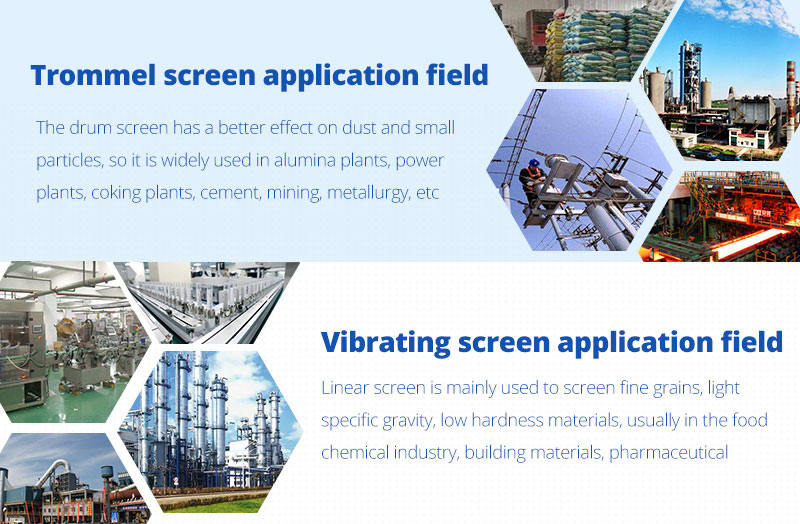 Trommel screen application field

The drum screen has a better effect on dust and small particles, so it is widely used in alumina plants, power plants, coking plants, cement, mining, metallurgy, etc

Vibrating screen application field

Linear screen is mainly used to screen fine grains, light specific gravity, low hardness materials, usually in the food chemical industry, building materials, pharmaceutical